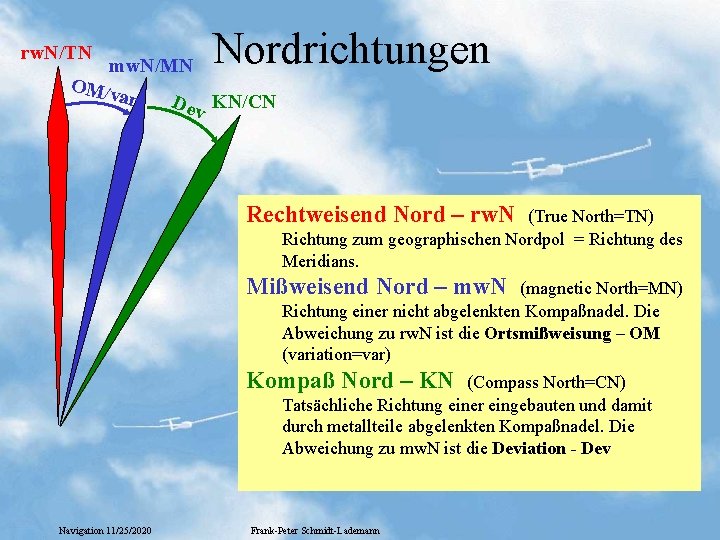 Nordrichtungen

rwN/TN
mwN/MN
OM/var
Dev
KN/CN

Rechtweisend Nord – rwN (True North=TN)
Richtung zum geographischen Nordpol = Richtung des Meridians.

Mißweisend Nord – mwN (magnetic North=MN)
Richtung einer nicht abgelenkten Kompaßnadel. Die Abweichung zu rwN ist die Ortsmißweisung – OM (variation=var)

Kompaß Nord – KN (Compass North=CN)
Tatsächliche Richtung einer eingebauten und damit durch metallteile abgelenkten Kompaßnadel. Die Abweichung zu mwN ist die Deviation - Dev

Navigation 11/25/2020
Frank-Peter Schmidt-Lademann